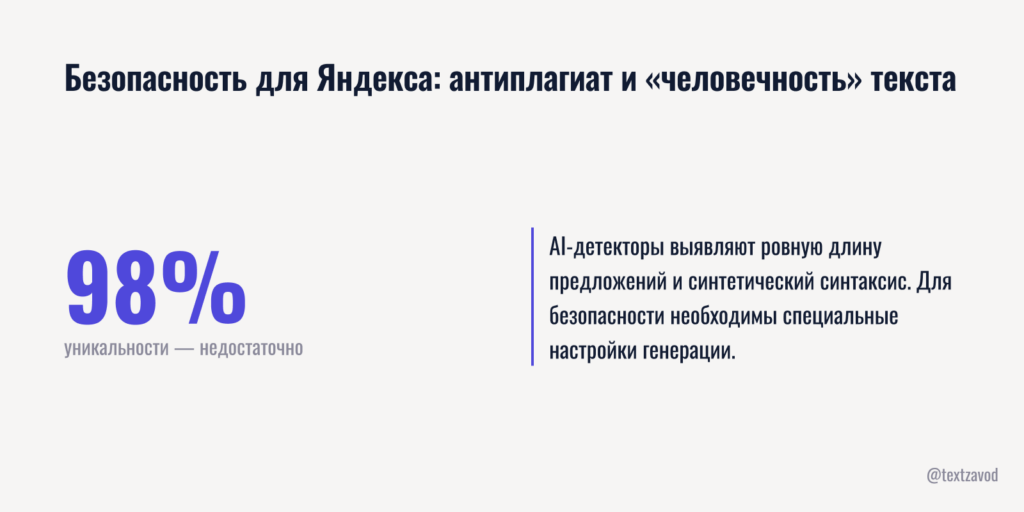 Безопасность для Яндекса: антиплагиат и «человечность» текста

98%
уникальности — недостаточно

AI-детекторы выявляют ровную длину предложений и синтетический синтаксис. Для безопасности необходимы специальные настройки генерации.

@textzavod